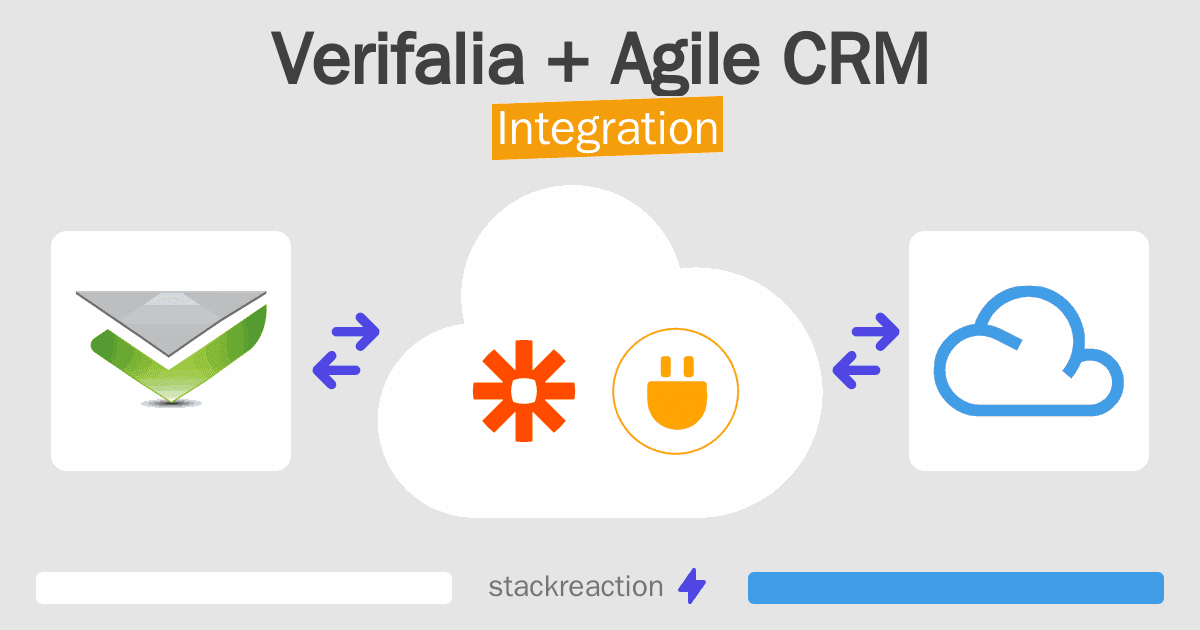 Verifalia + Agile CRM
Integration

stackreaction